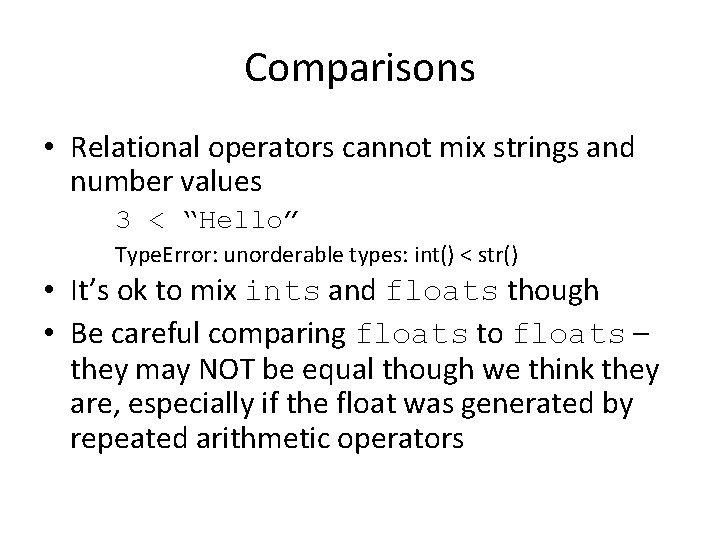 Comparisons

• Relational operators cannot mix strings and number values

3 < “Hello”

TypeError: unorderable types: int() < str()

• It’s ok to mix ints and floats though

• Be careful comparing floats to floats – they may NOT be equal though we think they are, especially if the float was generated by repeated arithmetic operators